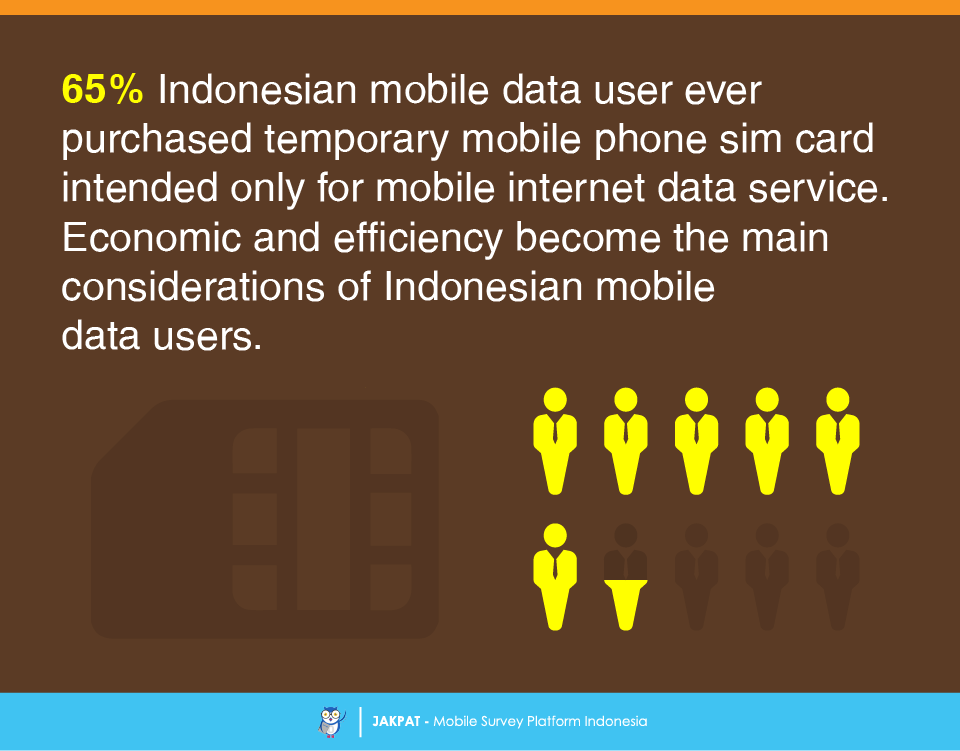 65% Indonesian mobile data user ever purchased temporary mobile phone sim card intended only for mobile internet data service. Economic and efficiency become the main considerations of Indonesian mobile data users.

JAKPAT - Mobile Survey Platform Indonesia